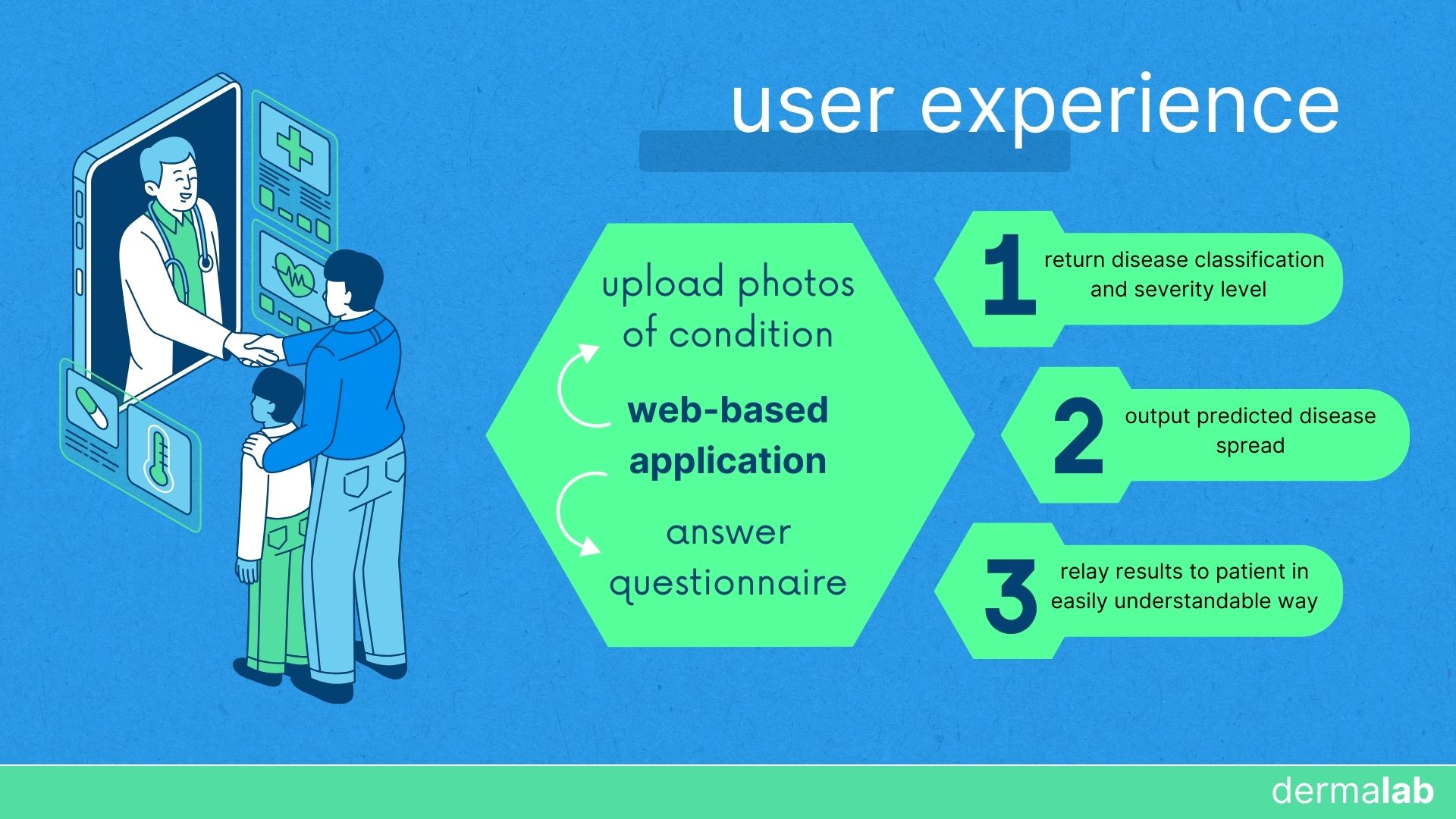 user experience

upload photos of condition

web-based application

answer questionnaire

1 return disease classification and severity level

2 output predicted disease spread

3 relay results to patient in easily understandable way

dermalab